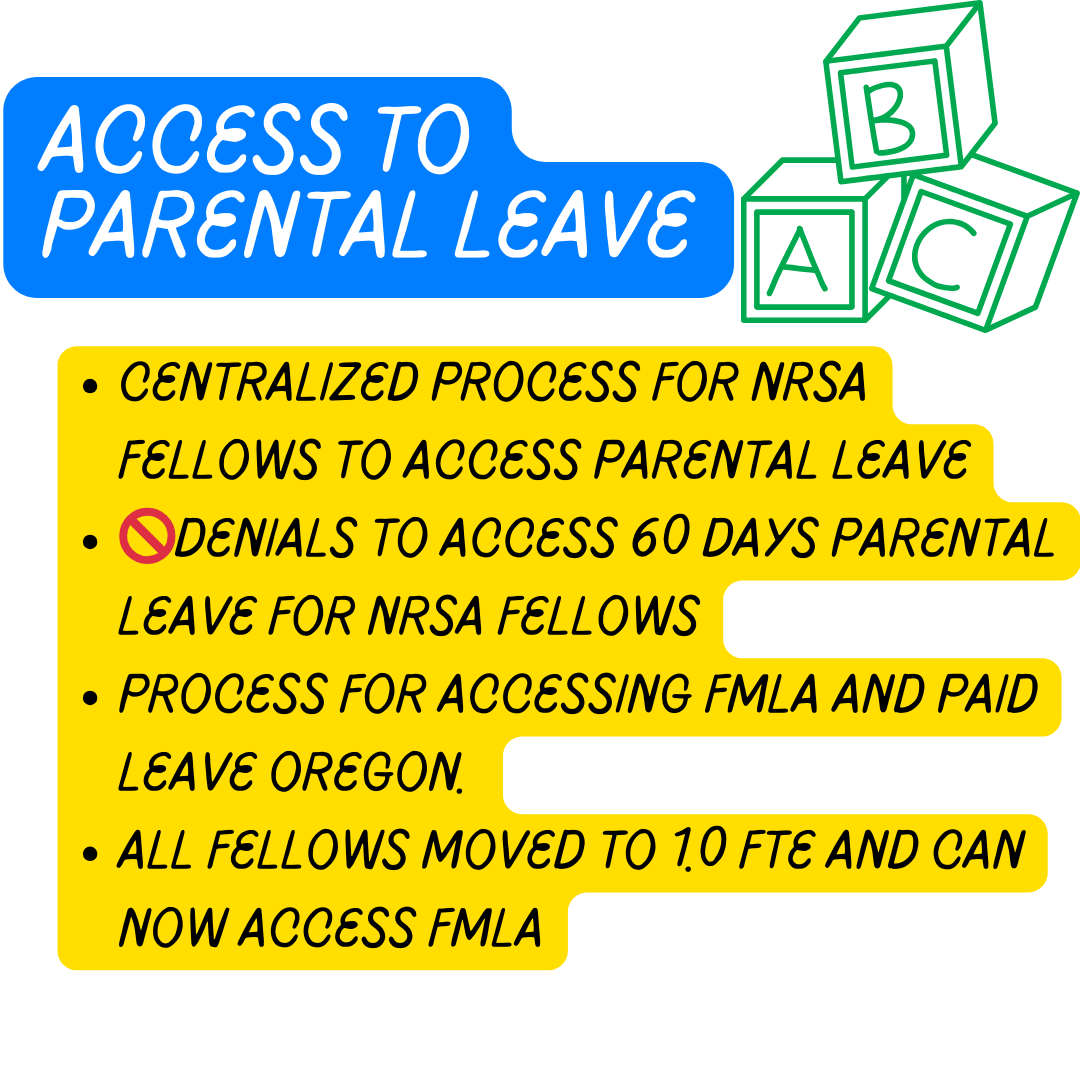 ACCESS TO PARENTAL LEAVE

B
A
C

- CENTRALIZED PROCESS FOR NRSA FELLOWS TO ACCESS PARENTAL LEAVE
- 🚫DENIALS TO ACCESS 60 DAYS PARENTAL LEAVE FOR NRSA FELLOWS
- PROCESS FOR ACCESSING FMLA AND PAID LEAVE OREGON.
- ALL FELLOWS MOVED TO 1.0 FTE AND CAN NOW ACCESS FMLA